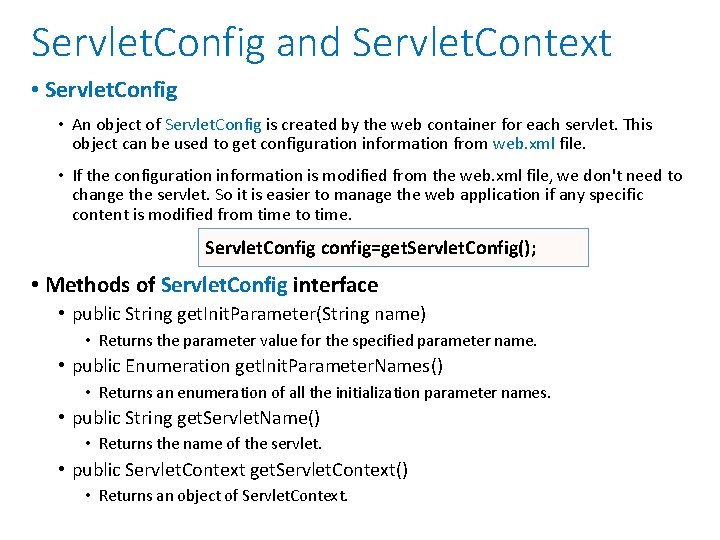 ServletConfig and ServletContext

• ServletConfig

• An object of ServletConfig is created by the web container for each servlet. This object can be used to get configuration information from web.xml file.

• If the configuration information is modified from the web.xml file, we don't need to change the servlet. So it is easier to manage the web application if any specific content is modified from time to time.

ServletConfig config=getServletConfig();

• Methods of ServletConfig interface

• public String getInitParameter(String name)

• Returns the parameter value for the specified parameter name.

• public Enumeration getInitParameterNames()

• Returns an enumeration of all the initialization parameter names.

• public String getServletName()

• Returns the name of the servlet.

• public ServletContext getServletContext()

• Returns an object of ServletContext.